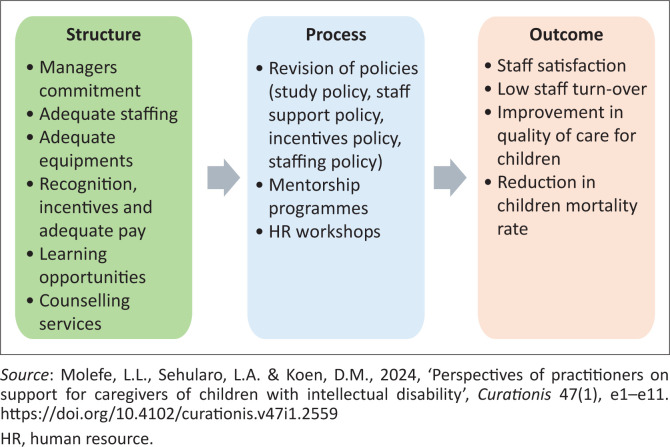 Structure

• Managers commitment
• Adequate staffing
• Adequate equipments
• Recognition, incentives and adequate pay
• Learning opportunities
• Counselling services

Process

• Revision of policies (study policy, staff support policy, incentives policy, staffing policy)
• Mentorship programmes
• HR workshops

Outcome

• Staff satisfaction
• Low staff turn-over
• Improvement in quality of care for children
• Reduction in children mortality rate

Source: Molefe, L.L., Sehularo, L.A. & Koen, D.M., 2024, 'Perspectives of practitioners on support for caregivers of children with intellectual disability', Curationis 47(1), e1–e11. https://doi.org/10.4102/curationis.v47i1.2559

HR, human resource.